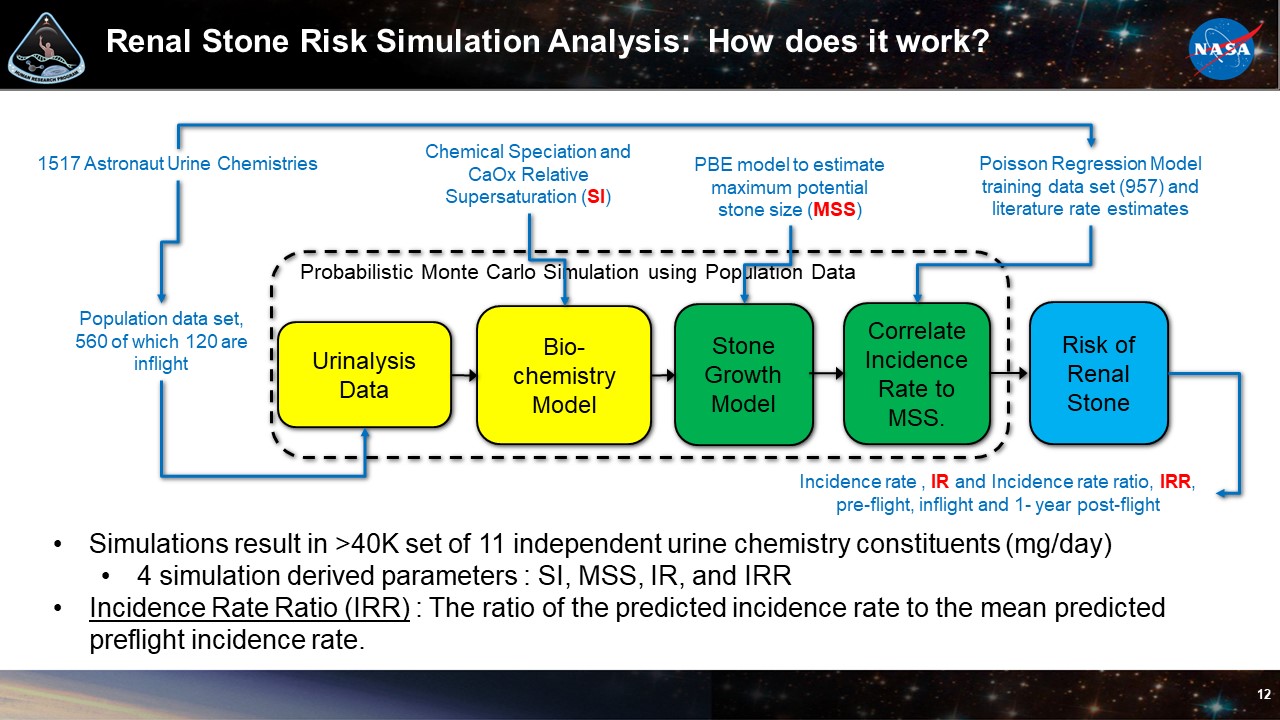 HUMAN RESEARCH PROGRAM

Renal Stone Risk Simulation Analysis: How does it work?

NASA

1517 Astronaut Urine Chemistries

Chemical Speciation and CaOx Relative Supersaturation (SI)

PBE model to estimate maximum potential stone size (MSS)

Poisson Regression Model training data set (957) and literature rate estimates

Probabilistic Monte Carlo Simulation using Population Data

Population data set, 560 of which 120 are inflight

Urinalysis Data

Bio-chemistry Model

Stone Growth Model

Correlate Incidence Rate to MSS.

Risk of Renal Stone

Incidence rate , IR and Incidence rate ratio, IRR, pre-flight, inflight and 1- year post-flight

• Simulations result in >40K set of 11 independent urine chemistry constituents (mg/day)
  • 4 simulation derived parameters : SI, MSS, IR, and IRR
• Incidence Rate Ratio (IRR) : The ratio of the predicted incidence rate to the mean predicted preflight incidence rate.

12